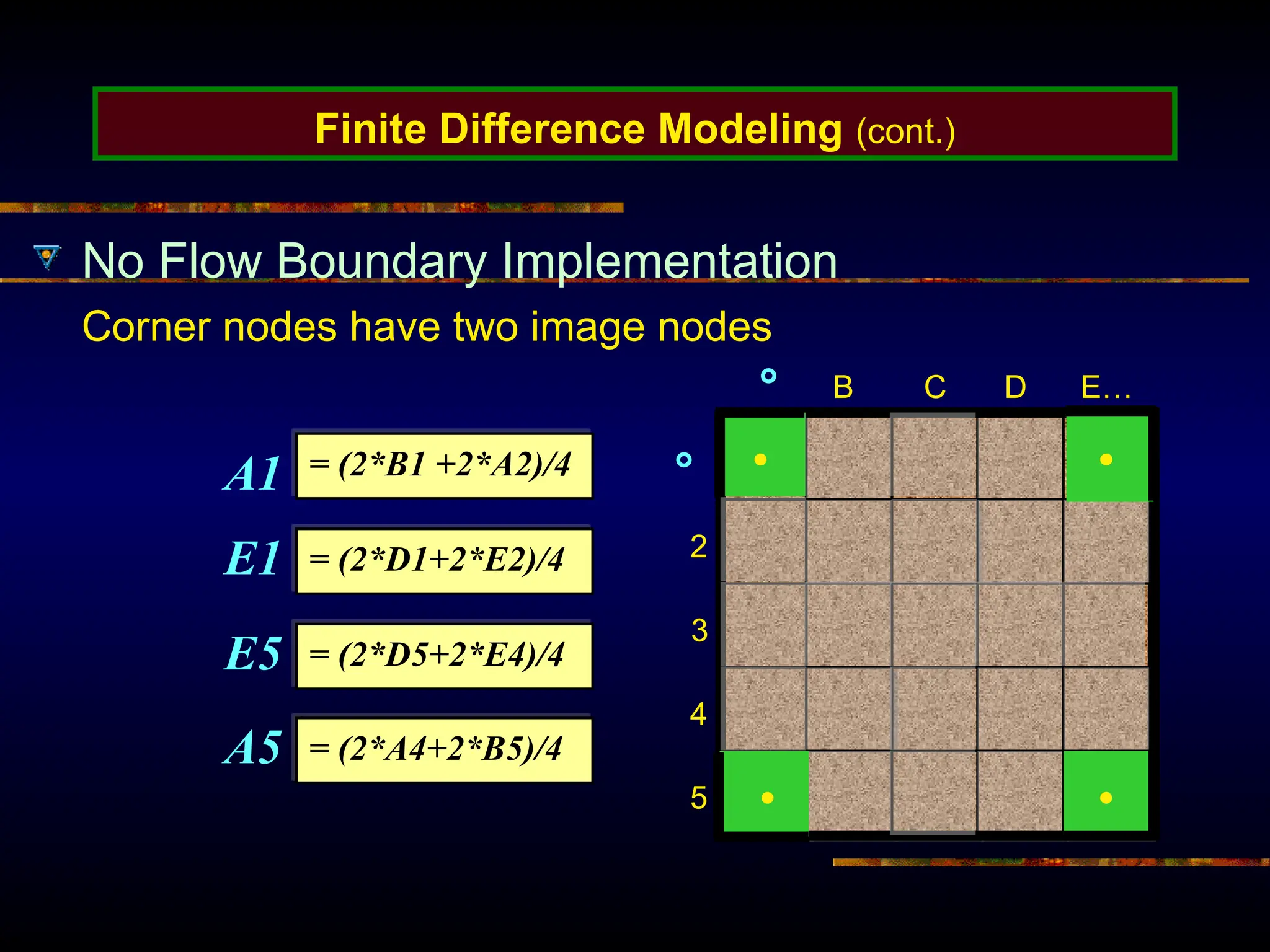 Finite Difference Modeling (cont.)

No Flow Boundary Implementation

Corner nodes have two image nodes

A1 = (2*B1 +2*A2)/4

E1 = (2*D1+2*E2)/4

E5 = (2*D5+2*E4)/4

A5 = (2*A4+2*B5)/4

B C D E…

2
3
4
5